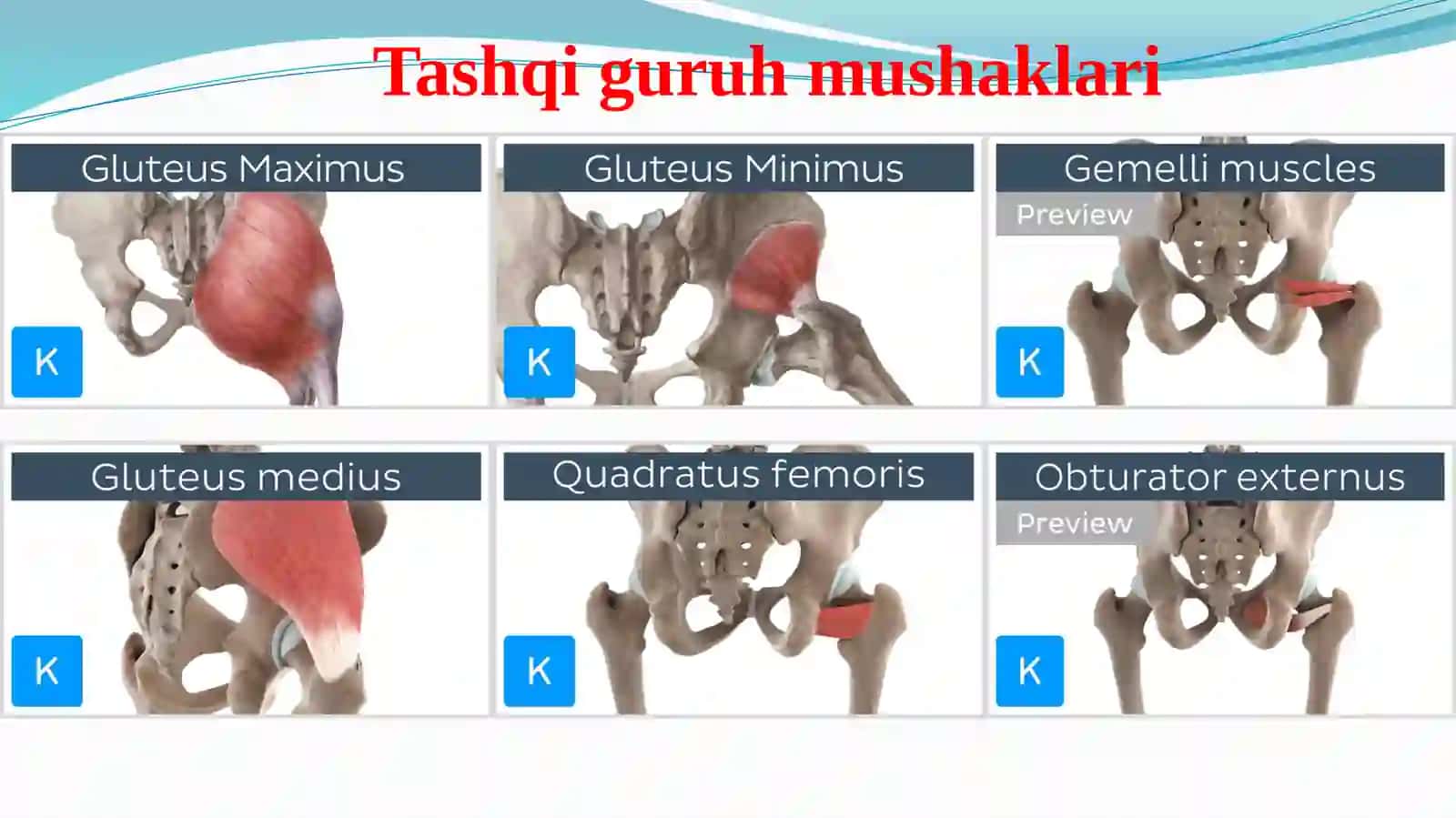 Tashqi guruh mushaklari

Gluteus Maximus

K

Gluteus Minimus

K

Gemelli muscles

Preview

K

Gluteus medius

K

Quadratus femoris

K

Obturator externus

Preview

K